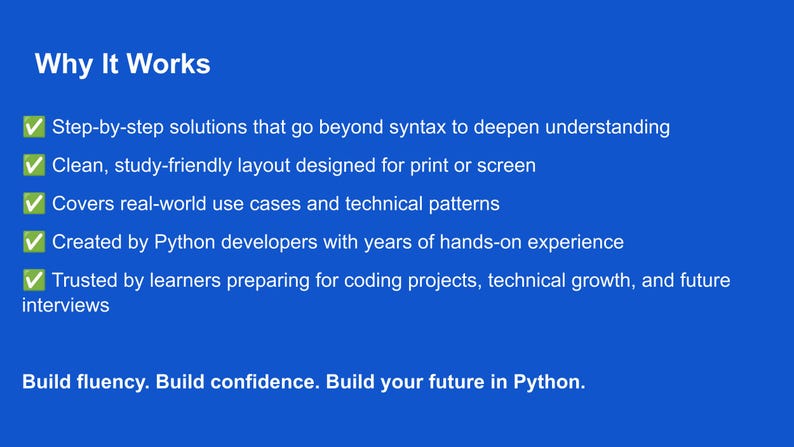 Why It Works

✅ Step-by-step solutions that go beyond syntax to deepen understanding

✅ Clean, study-friendly layout designed for print or screen

✅ Covers real-world use cases and technical patterns

✅ Created by Python developers with years of hands-on experience

✅ Trusted by learners preparing for coding projects, technical growth, and future interviews

Build fluency. Build confidence. Build your future in Python.